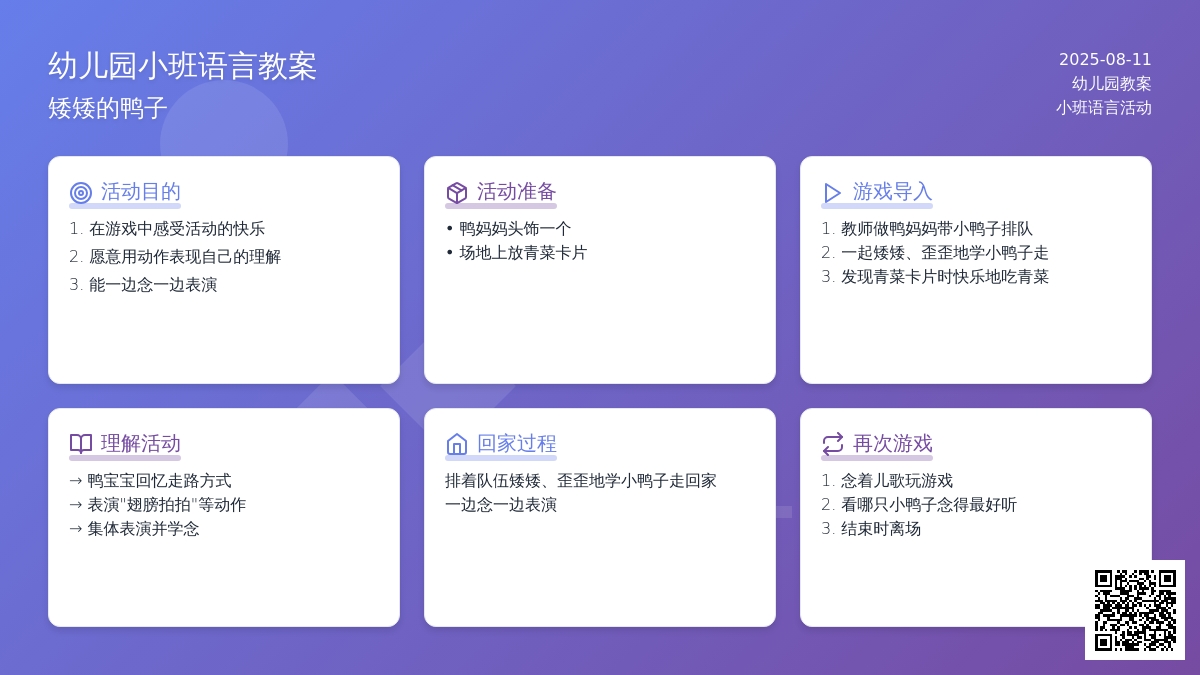 幼儿园小班语言教案
矮矮的鸭子

2025-08-11
幼儿园教案
小班语言活动

活动目的
1. 在游戏中感受活动的快乐
2. 愿意用动作表现自己的理解
3. 能一边念一边表演

活动准备
• 鸭妈妈头饰一个
• 场地上放青菜卡片

游戏导入
1. 教师做鸭妈妈带小鸭子排队
2. 一起矮矮、歪歪地学小鸭子走
3. 发现青菜卡片时快乐地吃青菜

理解活动
→ 鸭宝宝回忆走路方式
→ 表演"翅膀拍拍"等动作
→ 集体表演并学念

回家过程
排着队伍矮矮、歪歪地学小鸭子走回家
一边念一边表演

再次游戏
1. 念着儿歌玩游戏
2. 看哪只小鸭子念得最好听
3. 结束时离场